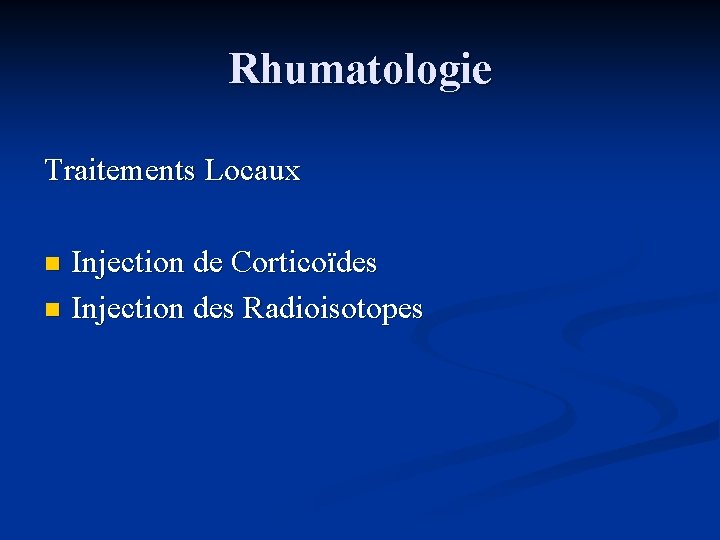 Rhumatologie

Traitements Locaux

- Injection de Corticoïdes
- Injection des Radioisotopes